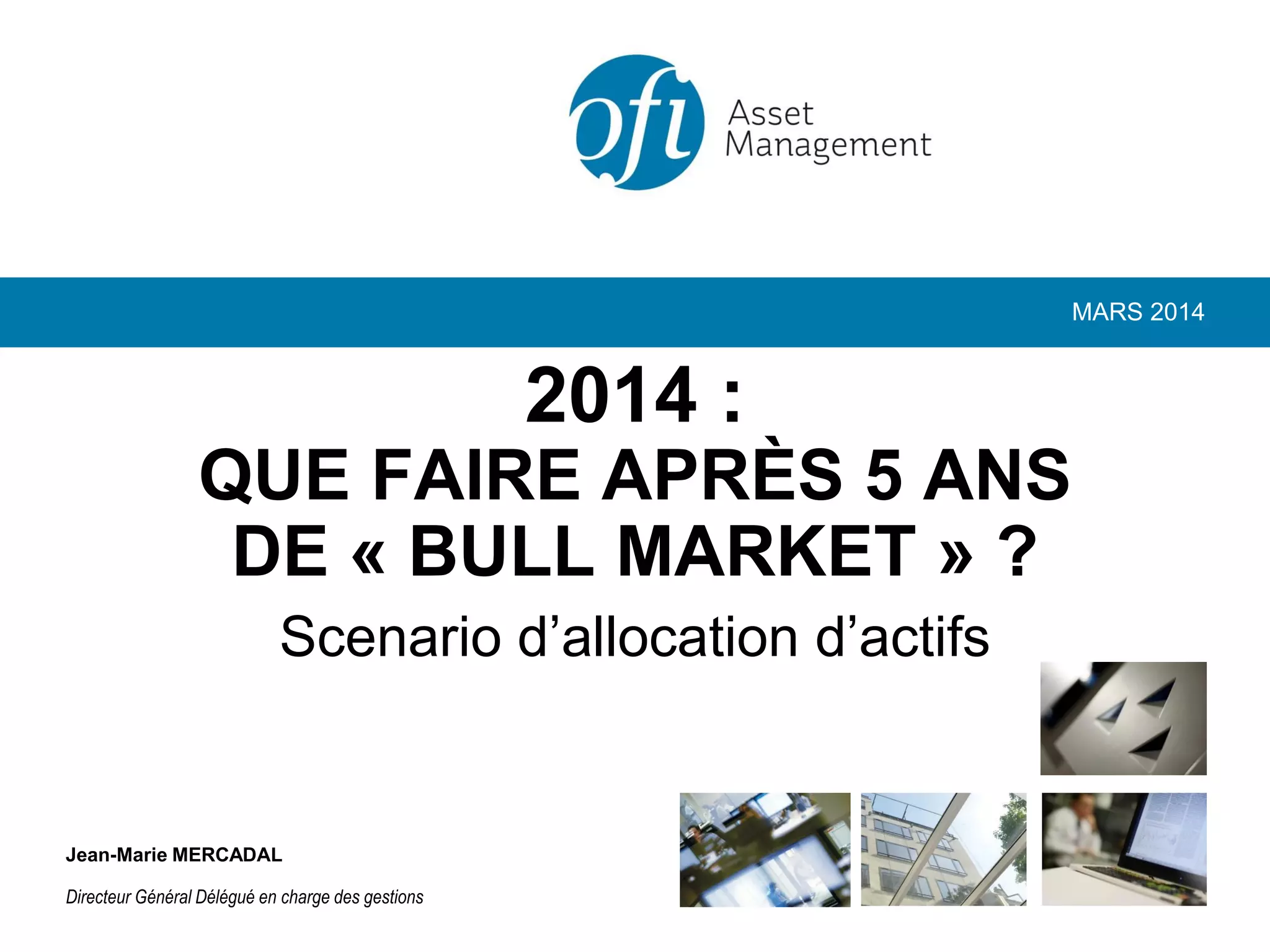 ofi Asset Management

MARS 2014

2014 :
QUE FAIRE APRÈS 5 ANS DE « BULL MARKET » ?

Scenario d’allocation d’actifs

Jean-Marie MERCADAL

Directeur Général Délégué en charge des gestions